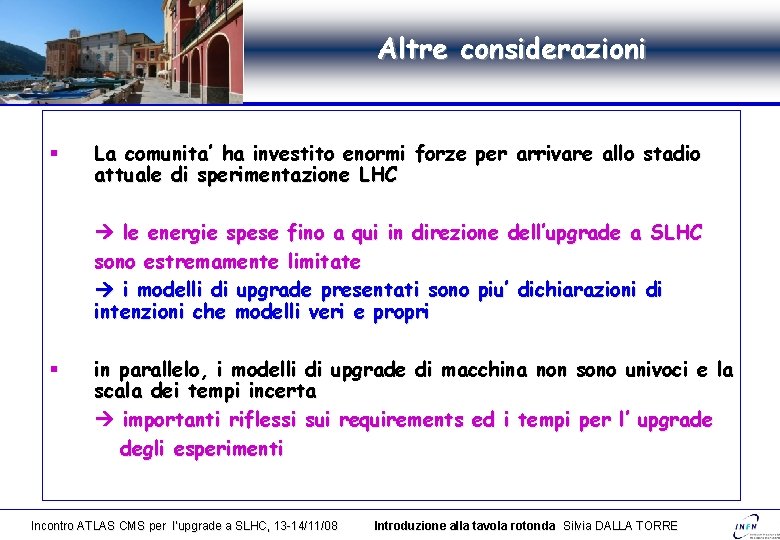 Altre considerazioni

▪ La comunita' ha investito enormi forze per arrivare allo stadio attuale di sperimentazione LHC

→ le energie spese fino a qui in direzione dell'upgrade a SLHC sono estremamente limitate

→ i modelli di upgrade presentati sono piu' dichiarazioni di intenzioni che modelli veri e propri

▪ in parallelo, i modelli di upgrade di macchina non sono univoci e la scala dei tempi incerta

→ importanti riflessi sui requirements ed i tempi per l' upgrade degli esperimenti

Incontro ATLAS CMS per l'upgrade a SLHC, 13-14/11/08 Introduzione alla tavola rotonda Silvia DALLA TORRE

INFN